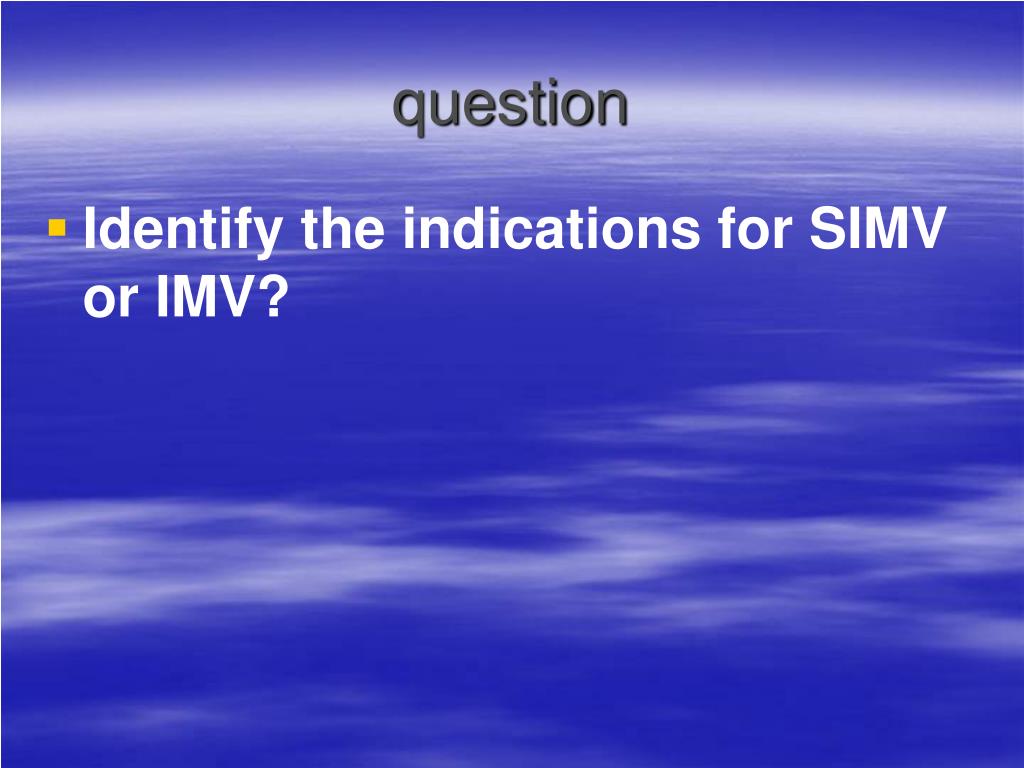 question

Identify the indications for SIMV or IMV?